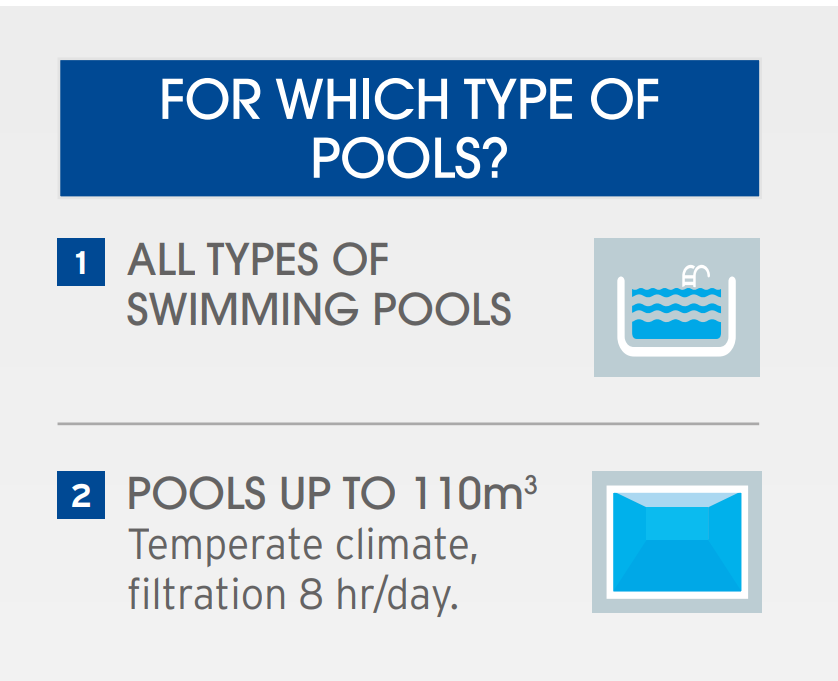 FOR WHICH TYPE OF POOLS?

1 ALL TYPES OF SWIMMING POOLS

2 POOLS UP TO 110m$^3$
Temperate climate, filtration 8 hr/day.